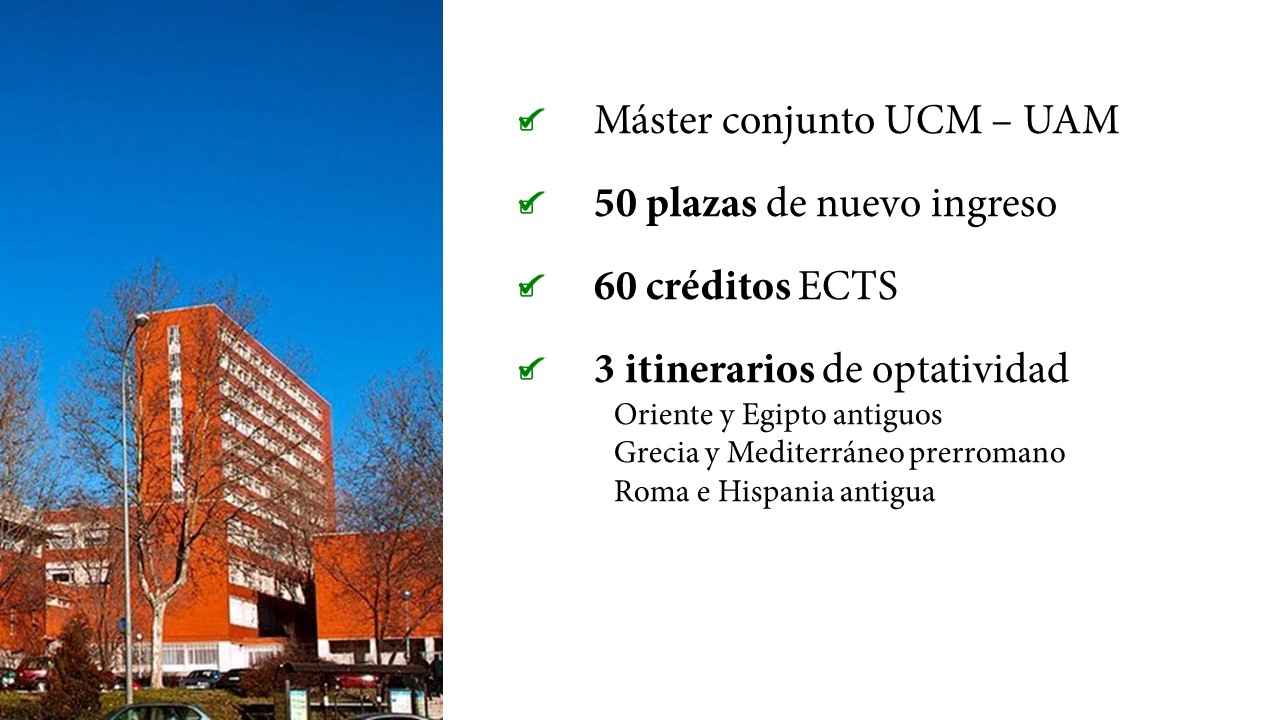 Máster conjunto UCM – UAM

50 plazas de nuevo ingreso

60 créditos ECTS

3 itinerarios de optatividad
Oriente y Egipto antiguos
Grecia y Mediterráneo prerromano
Roma e Hispania antigua